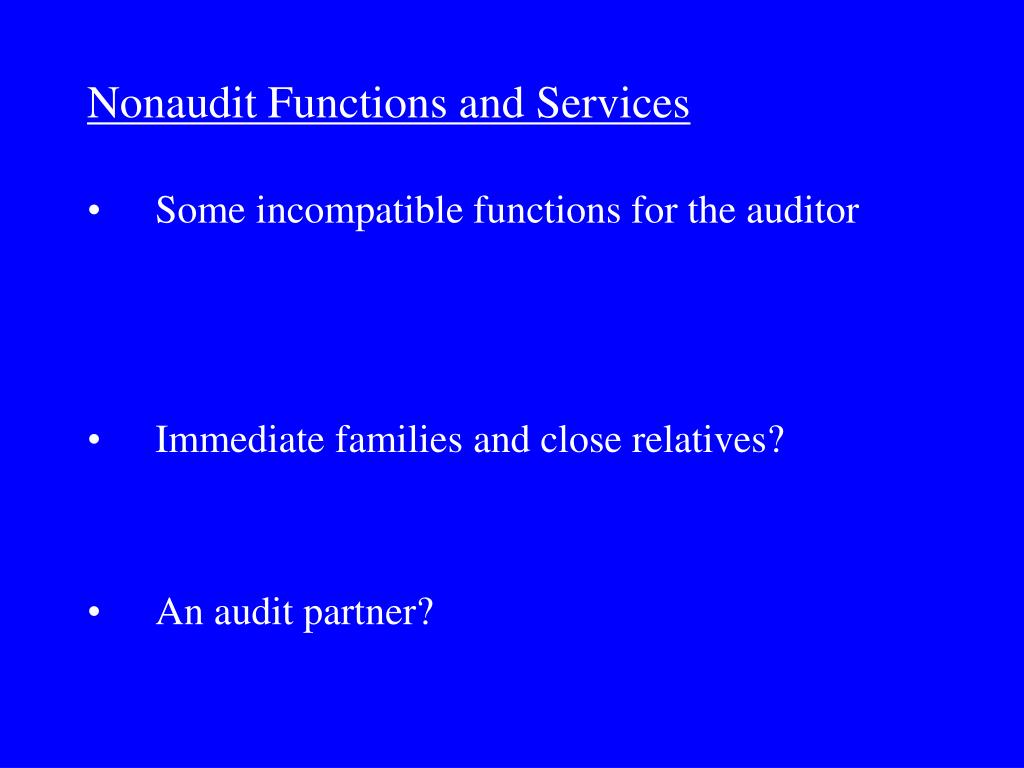 Nonaudit Functions and Services

• Some incompatible functions for the auditor

• Immediate families and close relatives?

• An audit partner?